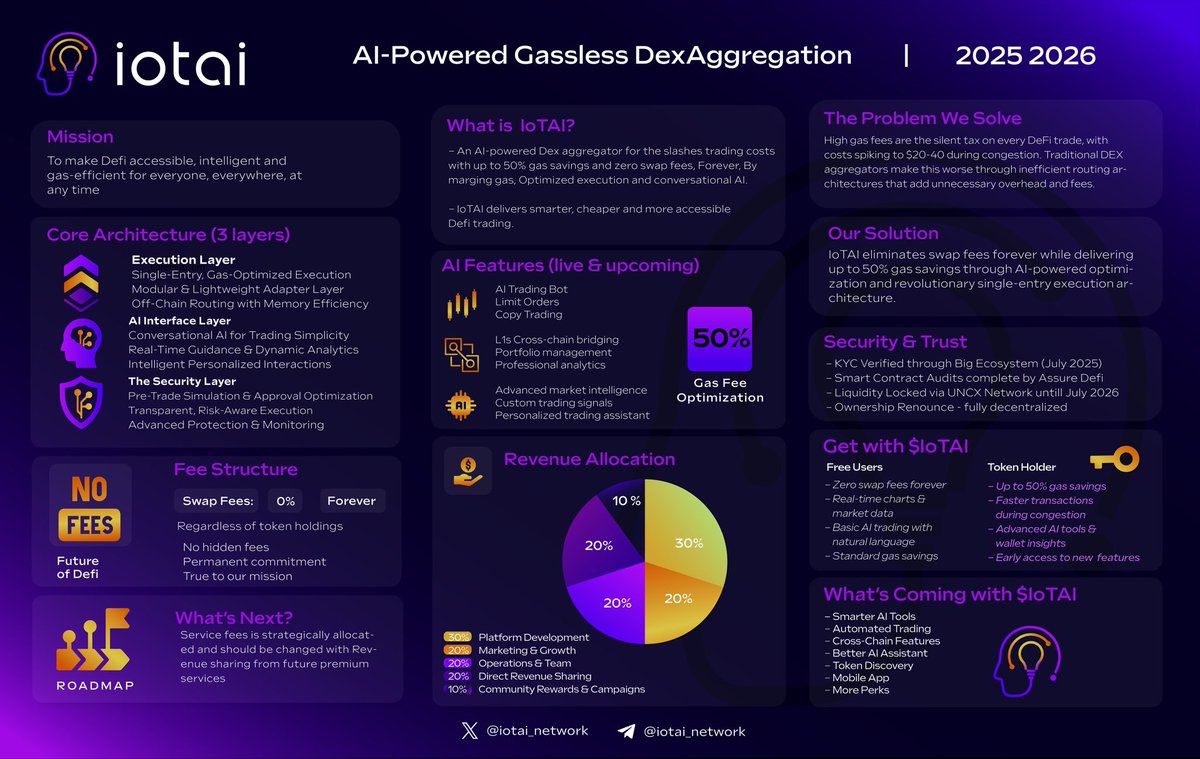 iotai

AI-Powered Gassless DexAggregation | 2025 2026

Mission
To make Defi accessible, intelligent and gas-efficient for everyone, everywhere, at any time

Core Architecture (3 layers)
Execution Layer
Single-Entry, Gas-Optimized Execution
Modular & Lightweight Adapter Layer
Off-Chain Routing with Memory Efficiency
AI Interface Layer
Conversational AI for Trading Simplicity
Real-Time Guidance & Dynamic Analytics
Intelligent Personalized Interactions
The Security Layer
Pre-Trade Simulation & Approval Optimization
Transparent, Risk-Aware Execution
Advanced Protection & Monitoring

NO FEES
Future of Defi

Fee Structure
Swap Fees: 0% Forever
Regardless of token holdings
No hidden fees
Permanent commitment
True to our mission

ROADMAP
What's Next?
Service fees is strategically allocated and should be changed with Revenue sharing from future premium services

What is IoTAI?
– An AI-powered Dex aggregator for the slashes trading costs with up to 50% gas savings and zero swap fees, Forever, By marging gas, Optimized execution and conversational AI.
– IoTAI delivers smarter, cheaper and more accessible Defi trading.

AI Features (live & upcoming)
AI Trading Bot
Limit Orders
Copy Trading
L1s Cross-chain bridging
Portfolio management
Professional analytics
AI
Advanced market intelligence
Custom trading signals
Personalized trading assistant
50%
Gas Fee Optimization

Revenue Allocation
10 %
30%
20%
20%
20%
30% Platform Development
20% Marketing & Growth
20% Operations & Team
20% Direct Revenue Sharing
10% Community Rewards & Campaigns

The Problem We Solve
High gas fees are the silent tax on every DeFi trade, with costs spiking to $20-40 during congestion. Traditional DEX aggregators make this worse through inefficient routing architectures that add unnecessary overhead and fees.

Our Solution
IoTAI eliminates swap fees forever while delivering up to 50% gas savings through AI-powered optimization and revolutionary single-entry execution architecture.

Security & Trust
– KYC Verified through Big Ecosystem (July 2025)
– Smart Contract Audits complete by Assure Defi
– Liquidity Locked via UNCX Network untill July 2026
– Ownership Renounce - fully decentralized

Get with $IoTAI
Free Users
– Zero swap fees forever
– Real-time charts & market data
– Basic AI trading with natural language
– Standard gas savings
Token Holder
– Up to 50% gas savings
– Faster transactions during congestion
– Advanced AI tools & wallet insights
– Early access to new features

What's Coming with $IoTAI
– Smarter AI Tools
– Automated Trading
– Cross-Chain Features
– Better AI Assistant
– Token Discovery
– Mobile App
– More Perks

@iotai_network @iotai_network